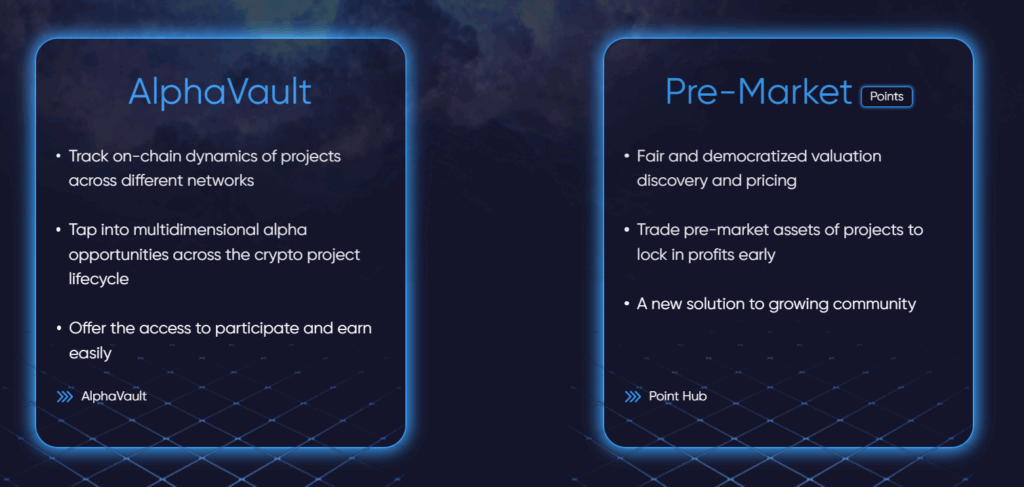 AlphaVault

• Track on-chain dynamics of projects across different networks

• Tap into multidimensional alpha opportunities across the crypto project lifecycle

• Offer the access to participate and earn easily

AlphaVault

Pre-Market Points

• Fair and democratized valuation discovery and pricing

• Trade pre-market assets of projects to lock in profits early

• A new solution to growing community

Point Hub